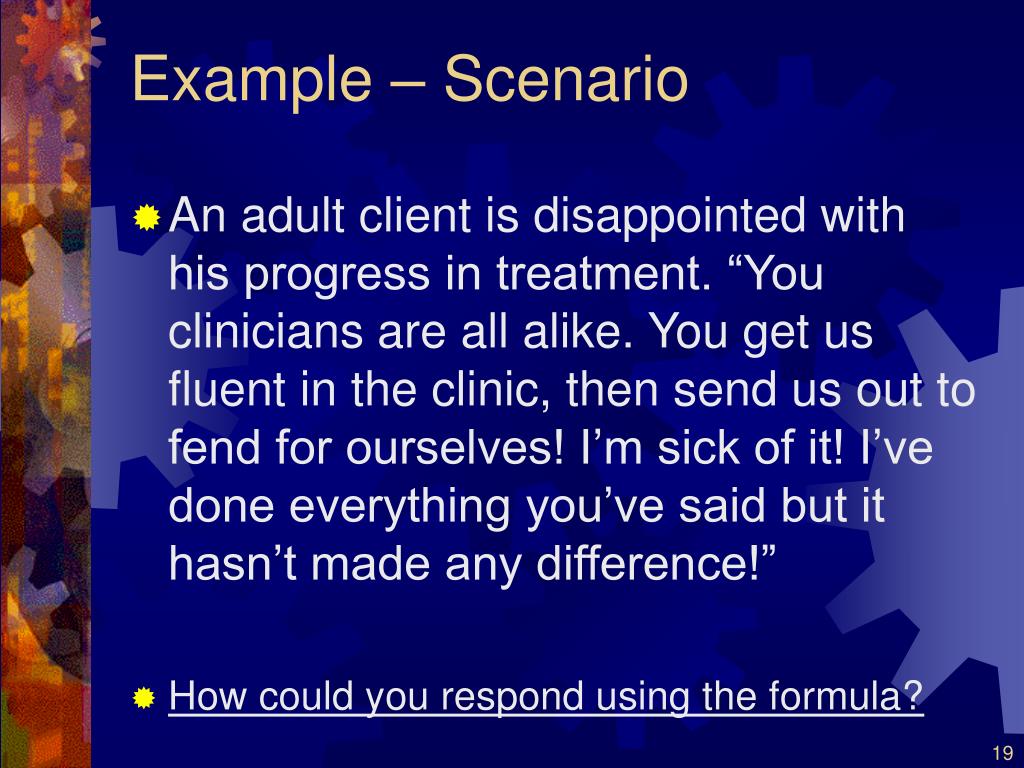 Example – Scenario

An adult client is disappointed with his progress in treatment. “You clinicians are all alike. You get us fluent in the clinic, then send us out to fend for ourselves! I’m sick of it! I’ve done everything you’ve said but it hasn’t made any difference!”

How could you respond using the formula?

19